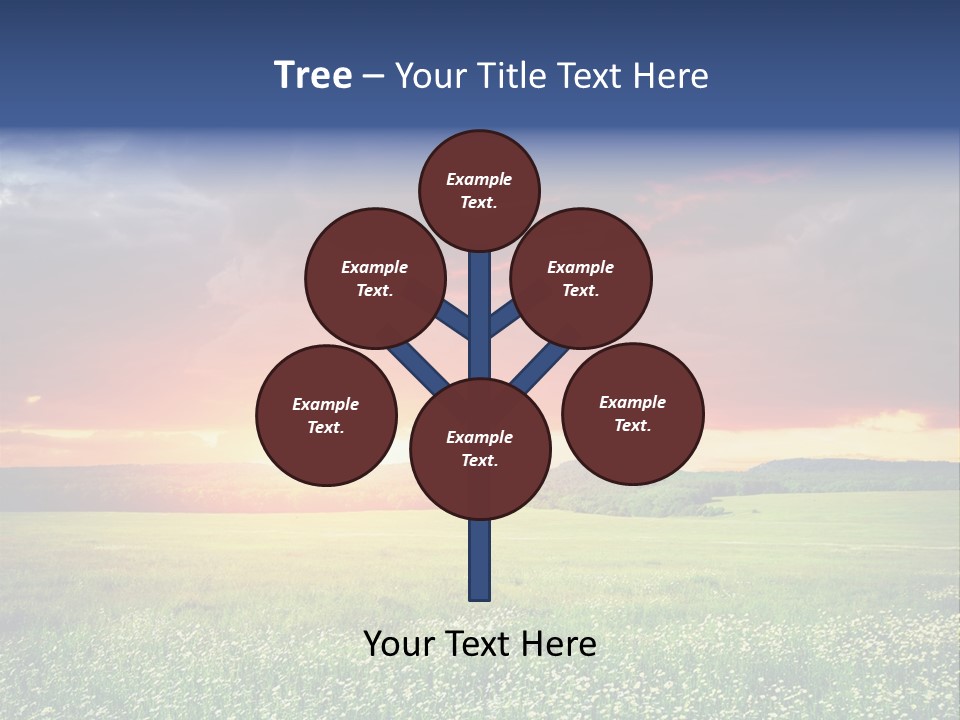 Tree – Your Title Text Here

Example Text.

Example Text.

Example Text.

Example Text.

Example Text.

Example Text.

Your Text Here